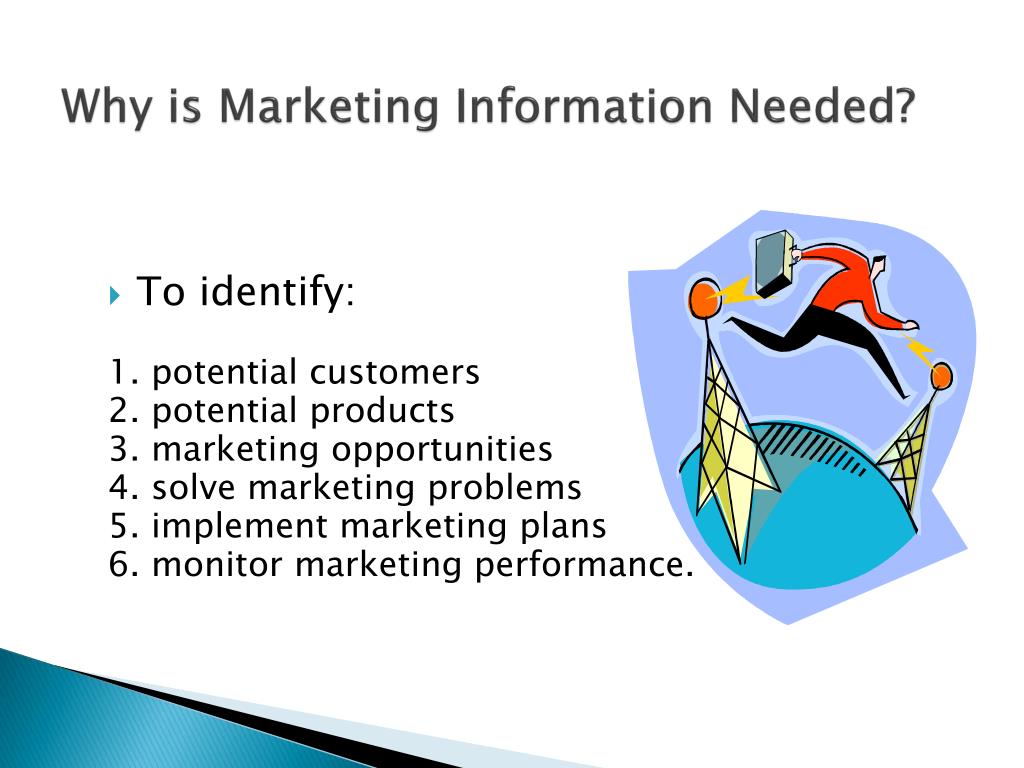 Why is Marketing Information Needed?

To identify:

1. potential customers
2. potential products
3. marketing opportunities
4. solve marketing problems
5. implement marketing plans
6. monitor marketing performance.